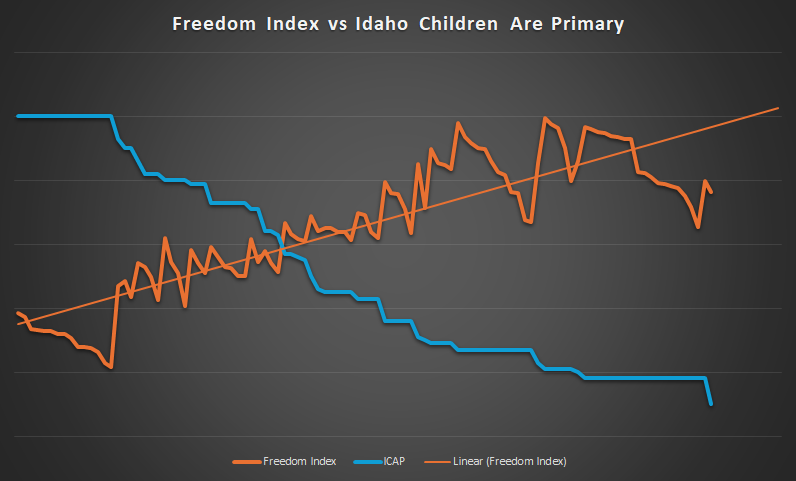 Freedom Index vs Idaho Children Are Primary

Freedom Index
ICAP
Linear (Freedom Index)